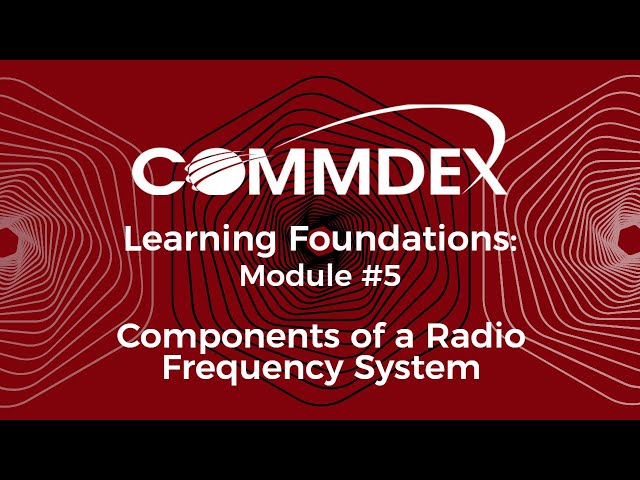 COMMDEX

Learning Foundations:
Module #5

Components of a Radio Frequency System